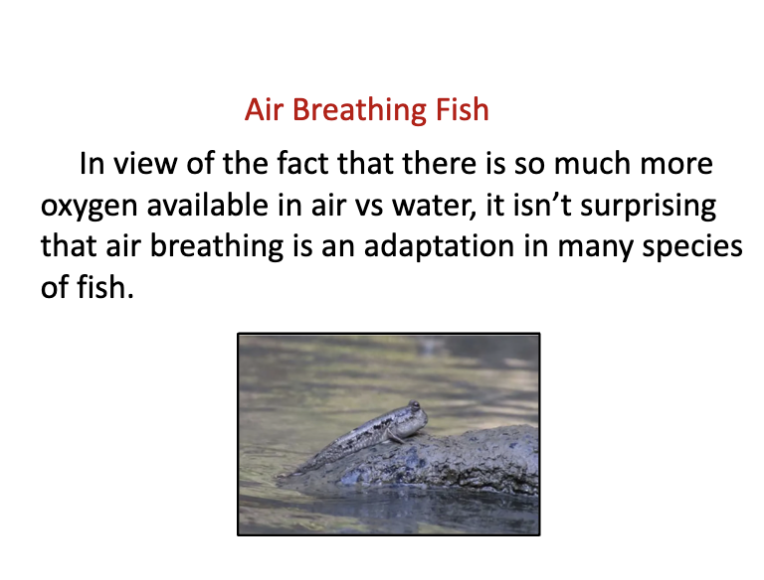 Air Breathing Fish

In view of the fact that there is so much more oxygen available in air vs water, it isn’t surprising that air breathing is an adaptation in many species of fish.